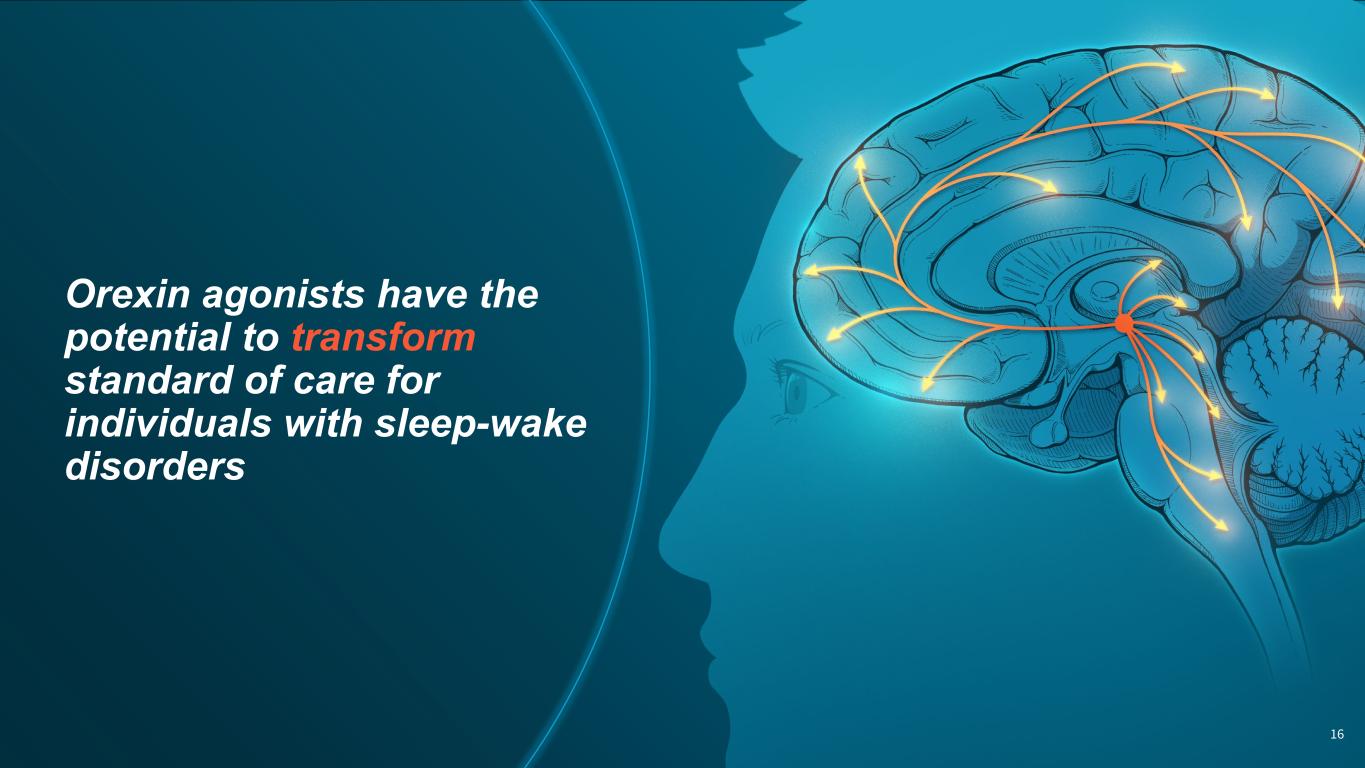 Orexin agonists have the potential to transform standard of care for individuals with sleep-wake disorders

16